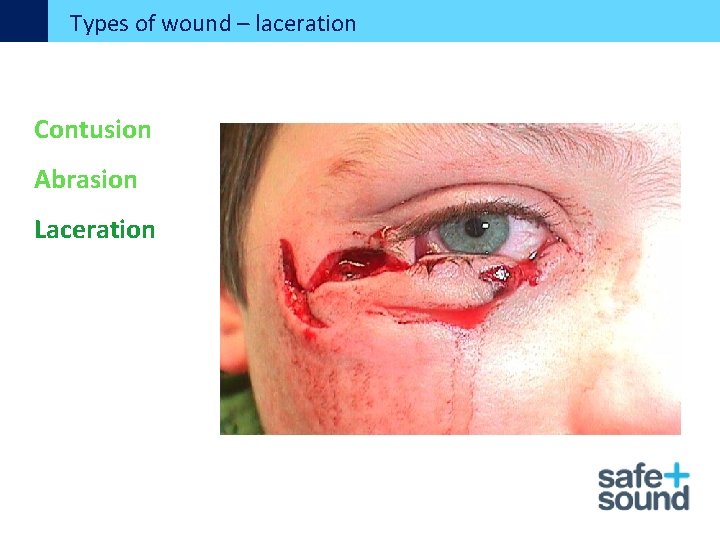 Types of wound – laceration

Contusion

Abrasion

Laceration

safe+
sound